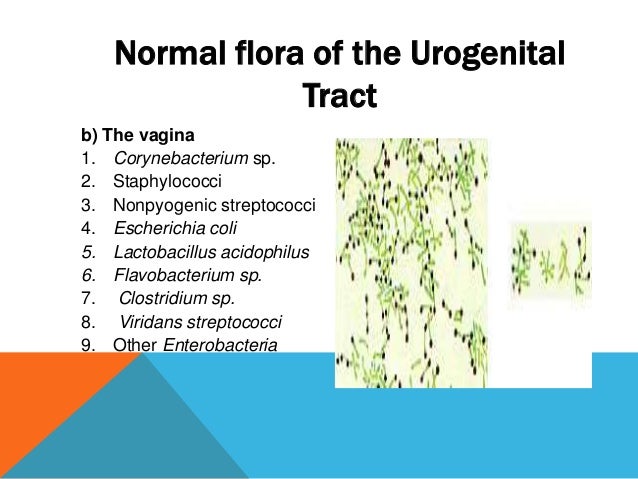 Normal flora of the Urogenital Tract

b) The vagina
1. Corynebacterium sp.
2. Staphylococci
3. Nonpyogenic streptococci
4. Escherichia coli
5. Lactobacillus acidophilus
6. Flavobacterium sp.
7. Clostridium sp.
8. Viridans streptococci
9. Other Enterobacteria